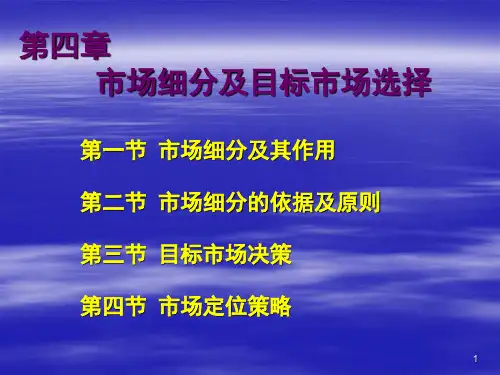 第四章
市场细分及目标市场选择

第一节 市场细分及其作用

第二节 市场细分的依据及原则

第三节 目标市场决策

第四节 市场定位策略

1